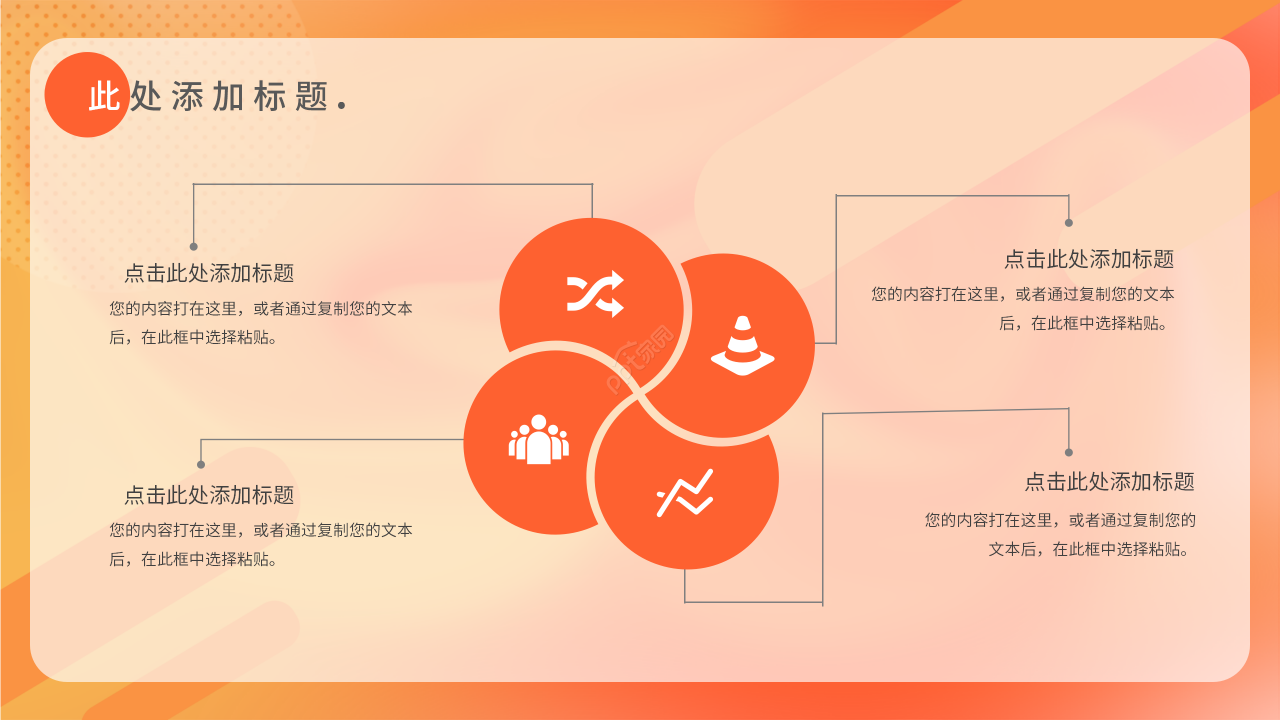 此处添加标题.

点击此处添加标题
您的内容打在这里，或者通过复制您的文本后，在此框中选择粘贴。

点击此处添加标题
您的内容打在这里，或者通过复制您的文本后，在此框中选择粘贴。

点击此处添加标题
您的内容打在这里，或者通过复制您的文本后，在此框中选择粘贴。

点击此处添加标题
您的内容打在这里，或者通过复制您的文本后，在此框中选择粘贴。